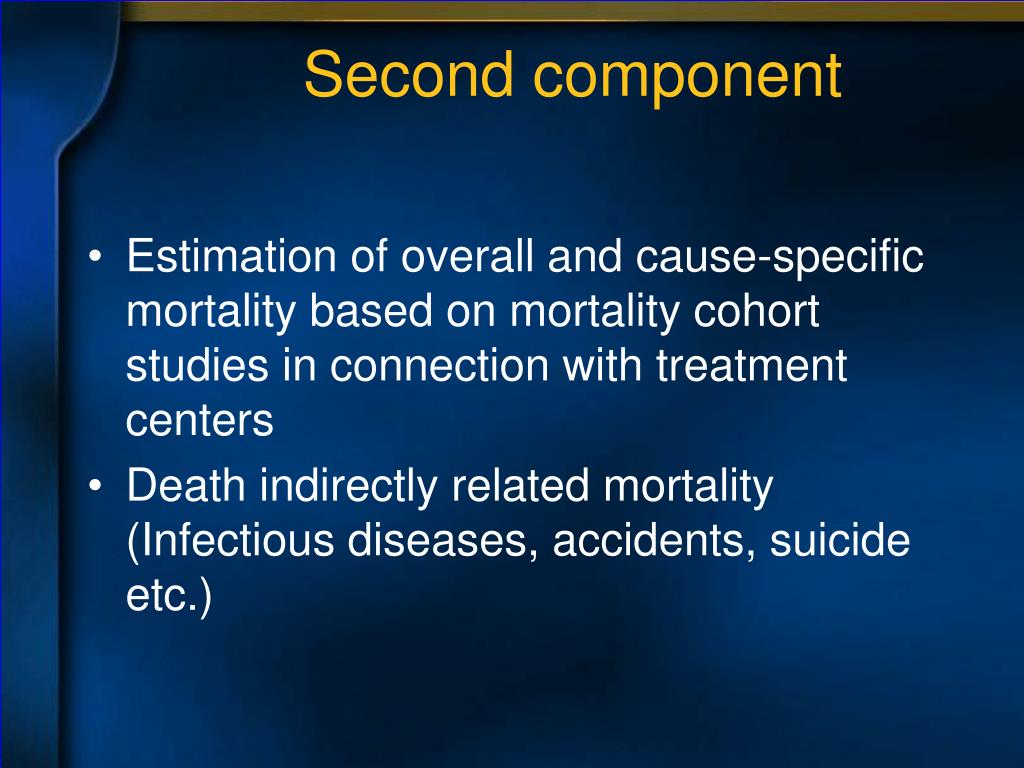 Second component

• Estimation of overall and cause-specific mortality based on mortality cohort studies in connection with treatment centers
• Death indirectly related mortality (Infectious diseases, accidents, suicide etc.)